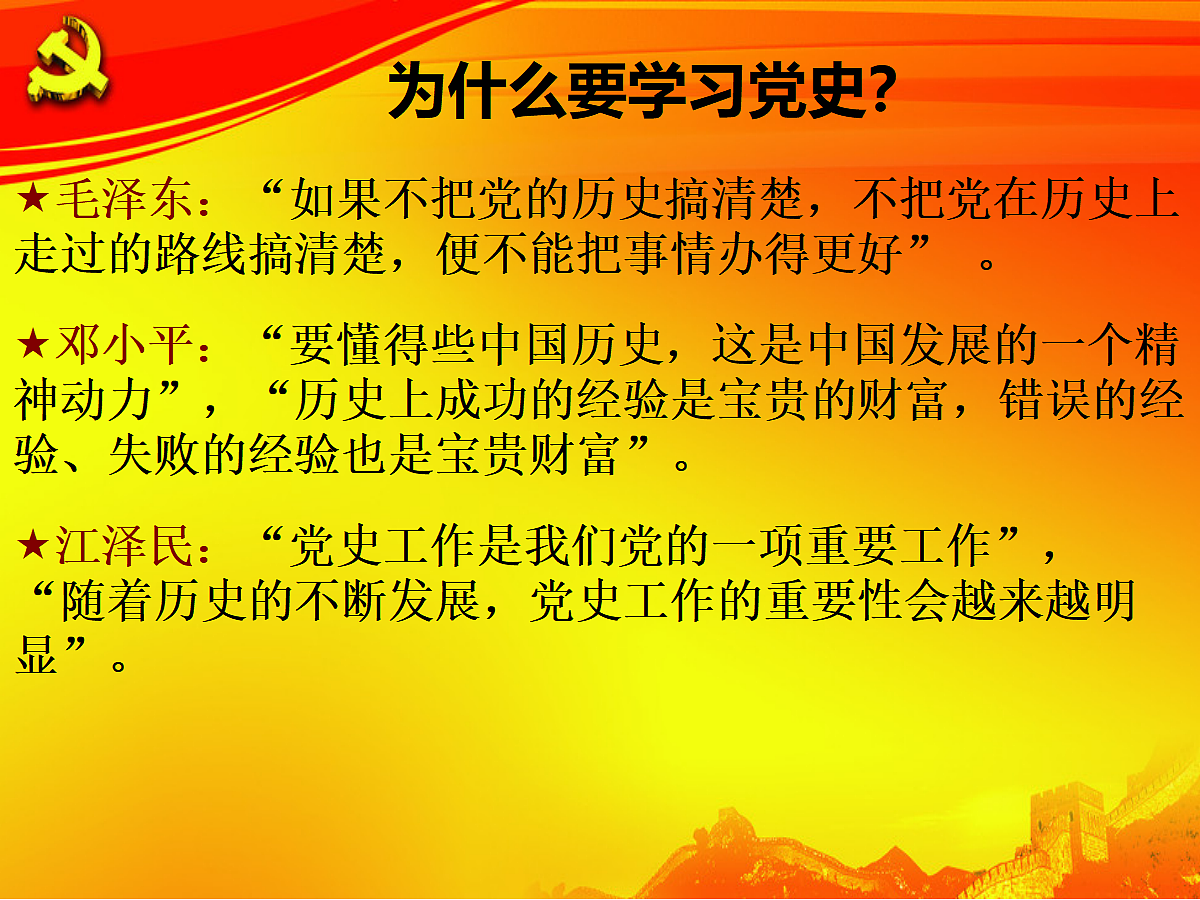 为什么要学习党史?

★毛泽东:“如果不把党的历史搞清楚,不把党在历史上走过的路线搞清楚,便不能把事情办得更好” 。

★邓小平:“要懂得些中国历史,这是中国发展的一个精神动力”,“历史上成功的经验是宝贵的财富,错误的经验、失败的经验也是宝贵财富”。

★江泽民:“党史工作是我们党的一项重要工作”,“随着历史的不断发展,党史工作的重要性会越来越明显”。